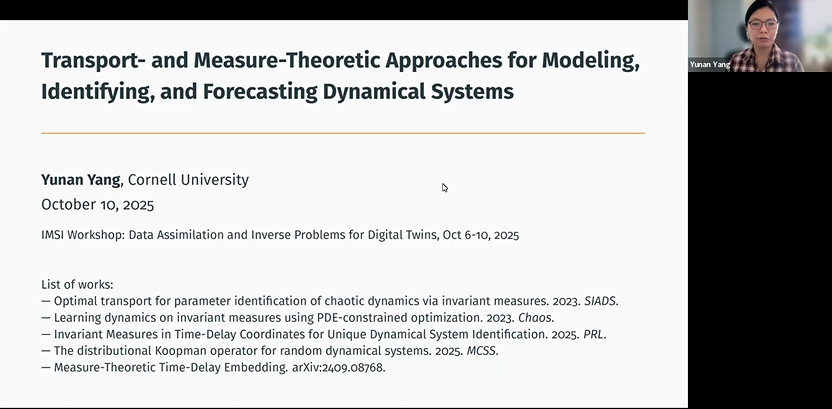 Transport- and Measure-Theoretic Approaches for Modeling, Identifying, and Forecasting Dynamical Systems

Yunan Yang, Cornell University
October 10, 2025

IMSI Workshop: Data Assimilation and Inverse Problems for Digital Twins, Oct 6-10, 2025

List of works:
— Optimal transport for parameter identification of chaotic dynamics via invariant measures. 2023. SIADS.
— Learning dynamics on invariant measures using PDE-constrained optimization. 2023. Chaos.
— Invariant Measures in Time-Delay Coordinates for Unique Dynamical System Identification. 2025. PRL.
— The distributional Koopman operator for random dynamical systems. 2025. MCSS.
— Measure-Theoretic Time-Delay Embedding. arXiv:2409.08768.

Yunan Yang